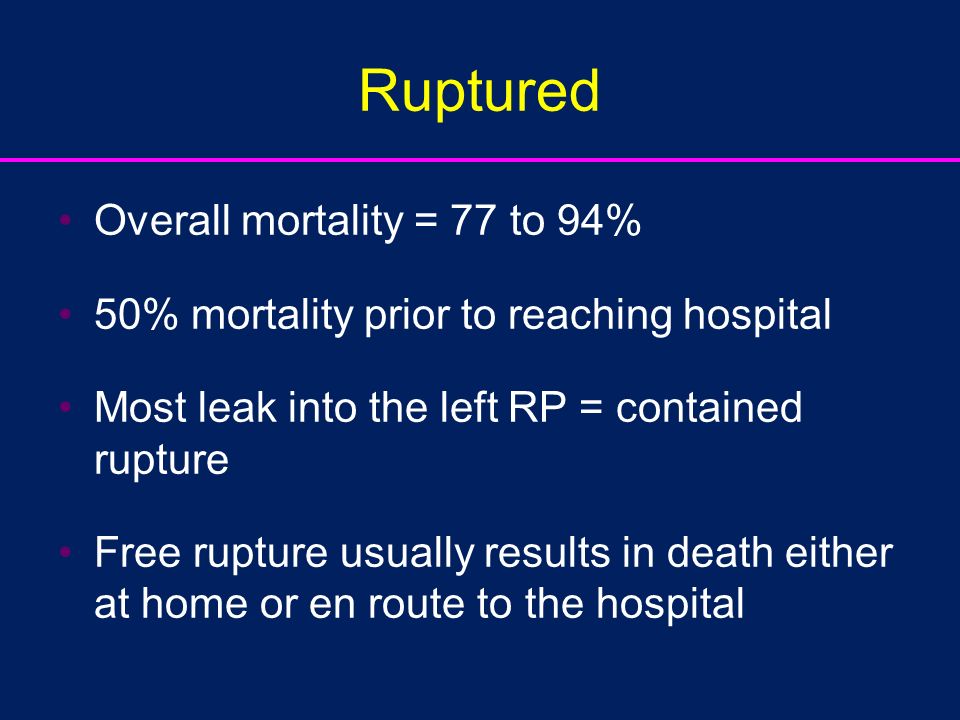 Ruptured

• Overall mortality = 77 to 94%

• 50% mortality prior to reaching hospital

• Most leak into the left RP = contained rupture

• Free rupture usually results in death either at home or en route to the hospital